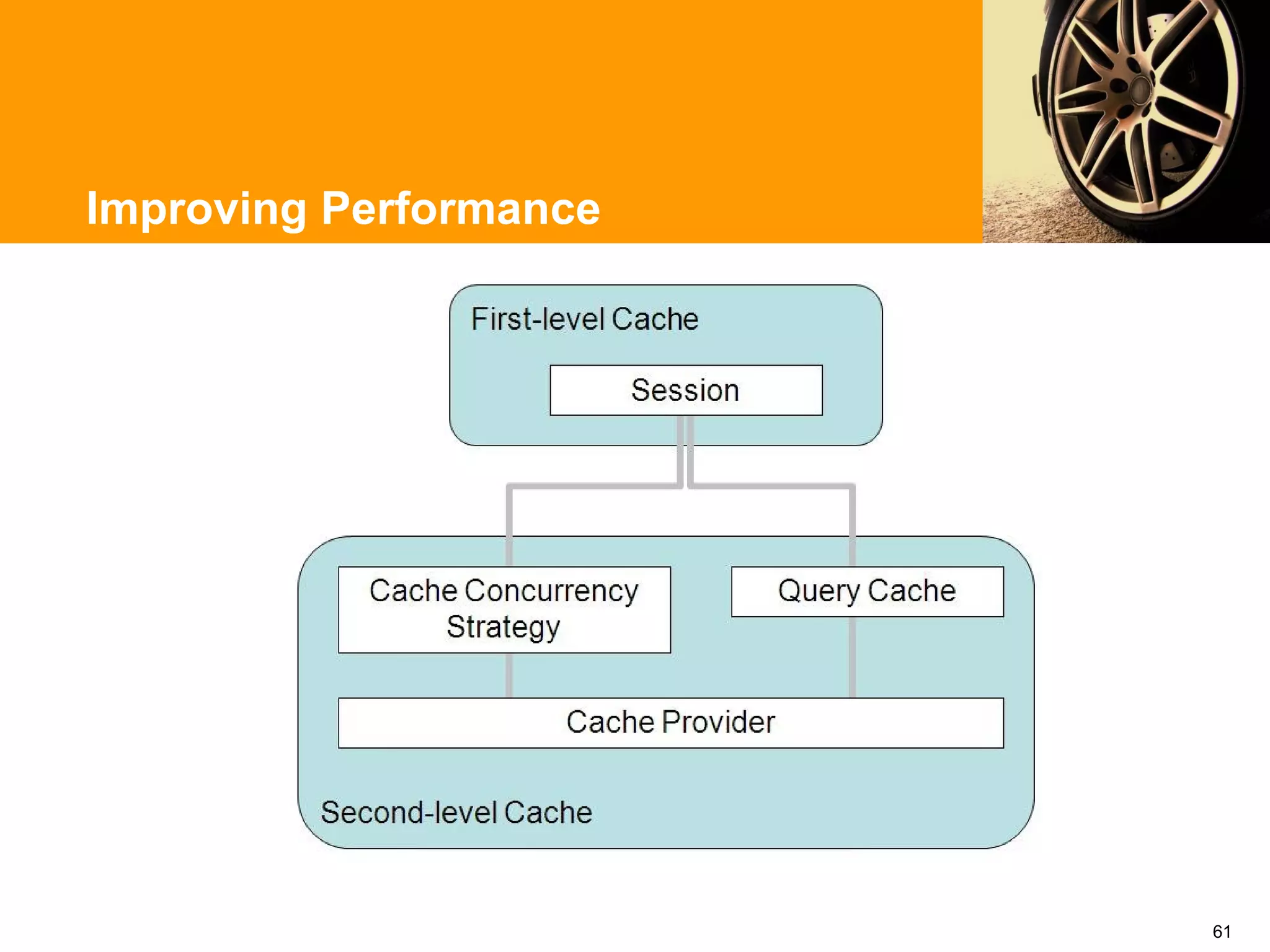 Improving Performance

First-level Cache

Session

Cache Concurrency Strategy

Query Cache

Cache Provider

Second-level Cache

61